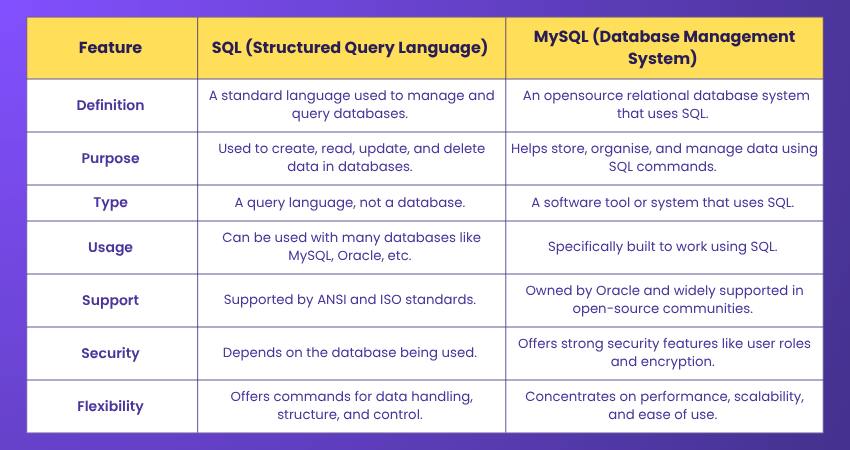 | Feature | SQL (Structured Query Language) | MySQL (Database Management System) |
|---|---|---|
| Definition | A standard language used to manage and query databases. | An opensource relational database system that uses SQL. |
| Purpose | Used to create, read, update, and delete data in databases. | Helps store, organise, and manage data using SQL commands. |
| Type | A query language, not a database. | A software tool or system that uses SQL. |
| Usage | Can be used with many databases like MySQL, Oracle, etc. | Specifically built to work using SQL. |
| Support | Supported by ANSI and ISO standards. | Owned by Oracle and widely supported in open-source communities. |
| Security | Depends on the database being used. | Offers strong security features like user roles and encryption. |
| Flexibility | Offers commands for data handling, structure, and control. | Concentrates on performance, scalability, and ease of use. |